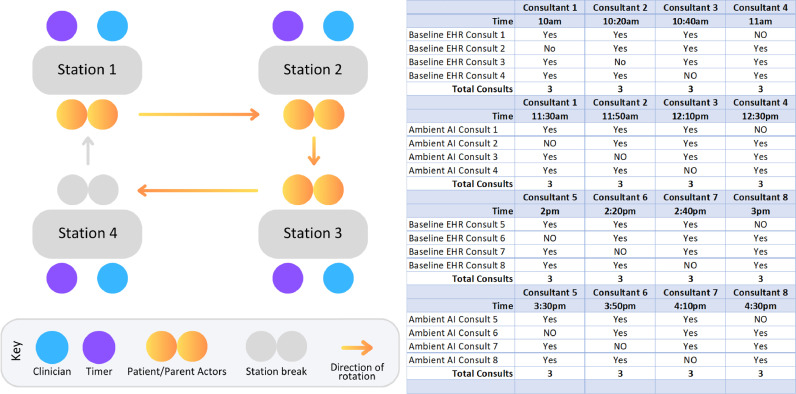 Station 1

Station 2

Station 4

Station 3

Key
Clinician
Timer
Patient/Parent Actors
Station break
Direction of rotation

| | Consultant 1 | Consultant 2 | Consultant 3 | Consultant 4 |
|---|---|---|---|---|
| Time | 10am | 10:20am | 10:40am | 11am |
| Baseline EHR Consult 1 | Yes | Yes | Yes | NO |
| Baseline EHR Consult 2 | No | Yes | Yes | Yes |
| Baseline EHR Consult 3 | Yes | No | Yes | Yes |
| Baseline EHR Consult 4 | Yes | Yes | NO | Yes |
| Total Consults | 3 | 3 | 3 | 3 |
| | Consultant 1 | Consultant 2 | Consultant 3 | Consultant 4 |
| Time | 11:30am | 11:50am | 12:10pm | 12:30pm |
| Ambient AI Consult 1 | Yes | Yes | Yes | NO |
| Ambient AI Consult 2 | NO | Yes | Yes | Yes |
| Ambient AI Consult 3 | Yes | NO | Yes | Yes |
| Ambient AI Consult 4 | Yes | Yes | NO | Yes |
| Total Consults | 3 | 3 | 3 | 3 |
| | Consultant 5 | Consultant 6 | Consultant 7 | Consultant 8 |
| Time | 2pm | 2:20pm | 2:40pm | 3pm |
| Baseline EHR Consult 5 | Yes | Yes | Yes | NO |
| Baseline EHR Consult 6 | NO | Yes | Yes | Yes |
| Baseline EHR Consult 7 | Yes | NO | Yes | Yes |
| Baseline EHR Consult 8 | Yes | Yes | NO | Yes |
| Total Consults | 3 | 3 | 3 | 3 |
| | Consultant 5 | Consultant 6 | Consultant 7 | Consultant 8 |
| Time | 3:30pm | 3:50pm | 4:10pm | 4:30pm |
| Ambient AI Consult 5 | Yes | Yes | Yes | NO |
| Ambient AI Consult 6 | NO | Yes | Yes | Yes |
| Ambient AI Consult 7 | Yes | NO | Yes | Yes |
| Ambient AI Consult 8 | Yes | Yes | NO | Yes |
| Total Consults | 3 | 3 | 3 | 3 |